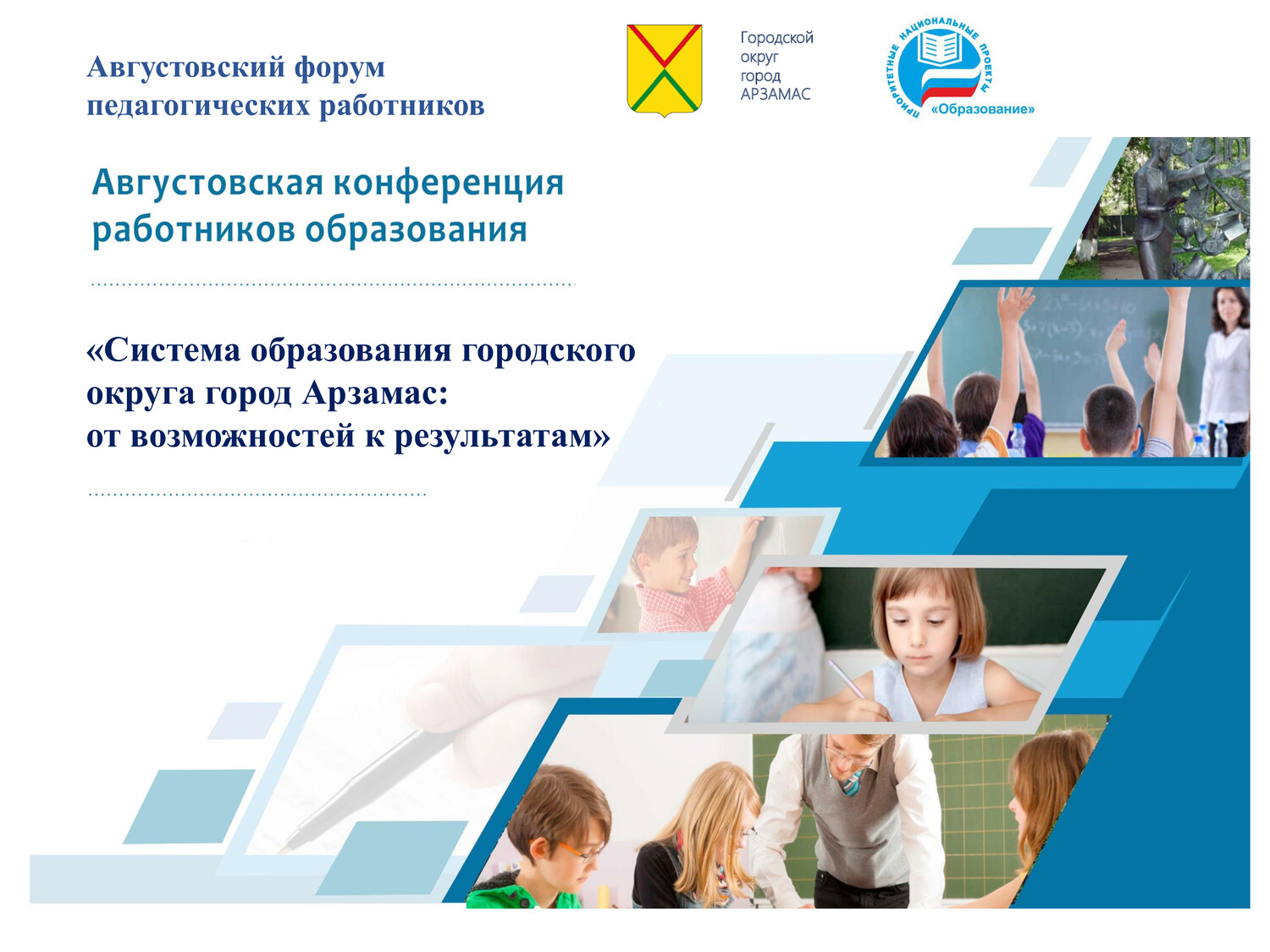 Августовский форум педагогических работников

Городской округ город АРЗАМАС

ПРИОРИТЕТНЫЕ НАЦИОНАЛЬНЫЕ ПРОЕКТЫ «Образование»

Августовская конференция работников образования

«Система образования городского округа город Арзамас: от возможностей к результатам»